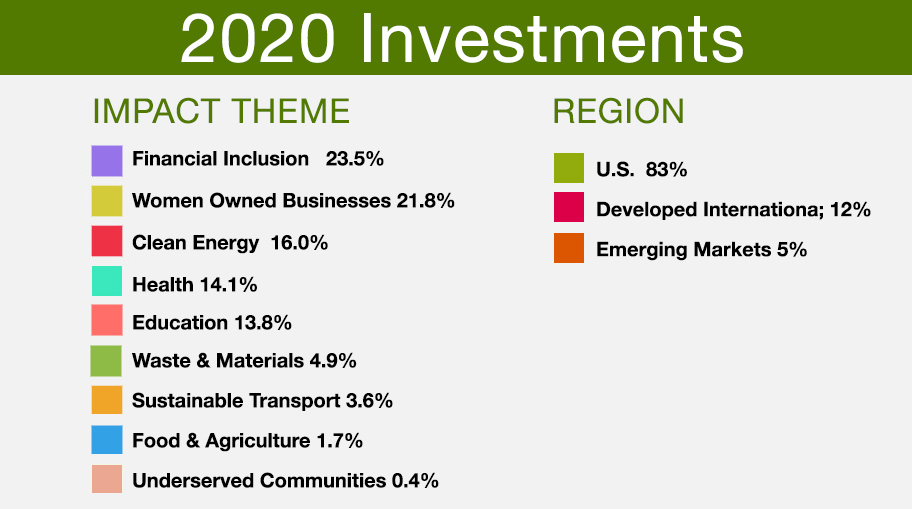 2020 Investments

IMPACT THEME

Financial Inclusion 23.5%

Women Owned Businesses 21.8%

Clean Energy 16.0%

Health 14.1%

Education 13.8%

Waste & Materials 4.9%

Sustainable Transport 3.6%

Food & Agriculture 1.7%

Underserved Communities 0.4%

REGION

U.S. 83%

Developed Internationa; 12%

Emerging Markets 5%